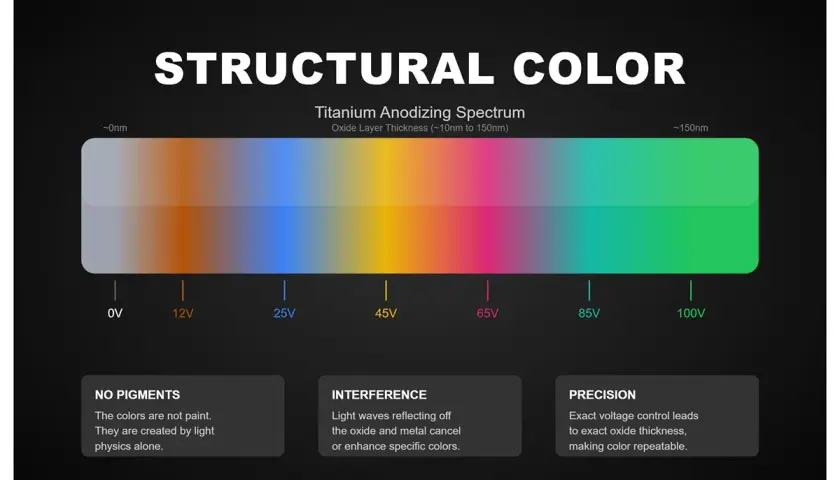 STRUCTURAL COLOR

Titanium Anodizing Spectrum

~0nm

Oxide Layer Thickness (~10nm to 150nm)

~150nm

0V 12V 25V 45V 65V 85V 100V

NO PIGMENTS
The colors are not paint. They are created by light physics alone.

INTERFERENCE
Light waves reflecting off the oxide and metal cancel or enhance specific colors.

PRECISION
Exact voltage control leads to exact oxide thickness, making color repeatable.